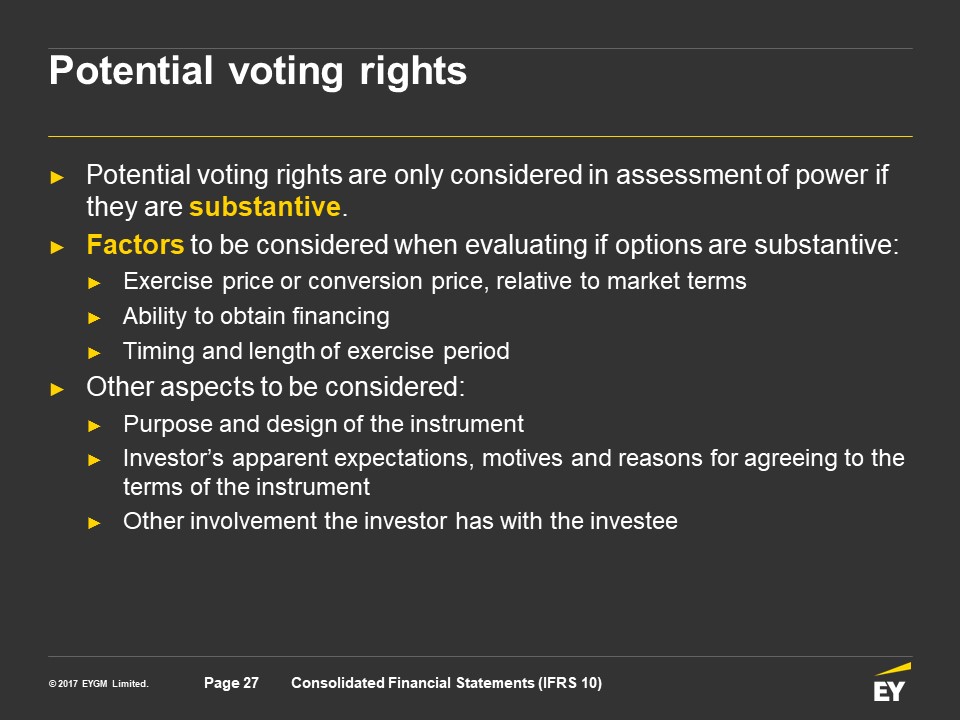 Potential voting rights

► Potential voting rights are only considered in assessment of power if they are substantive.

► Factors to be considered when evaluating if options are substantive:

► Exercise price or conversion price, relative to market terms

► Ability to obtain financing

► Timing and length of exercise period

► Other aspects to be considered:

► Purpose and design of the instrument

► Investor's apparent expectations, motives and reasons for agreeing to the terms of the instrument

► Other involvement the investor has with the investee

© 2017 EYGM Limited. Page 27 Consolidated Financial Statements (IFRS 10)

EY